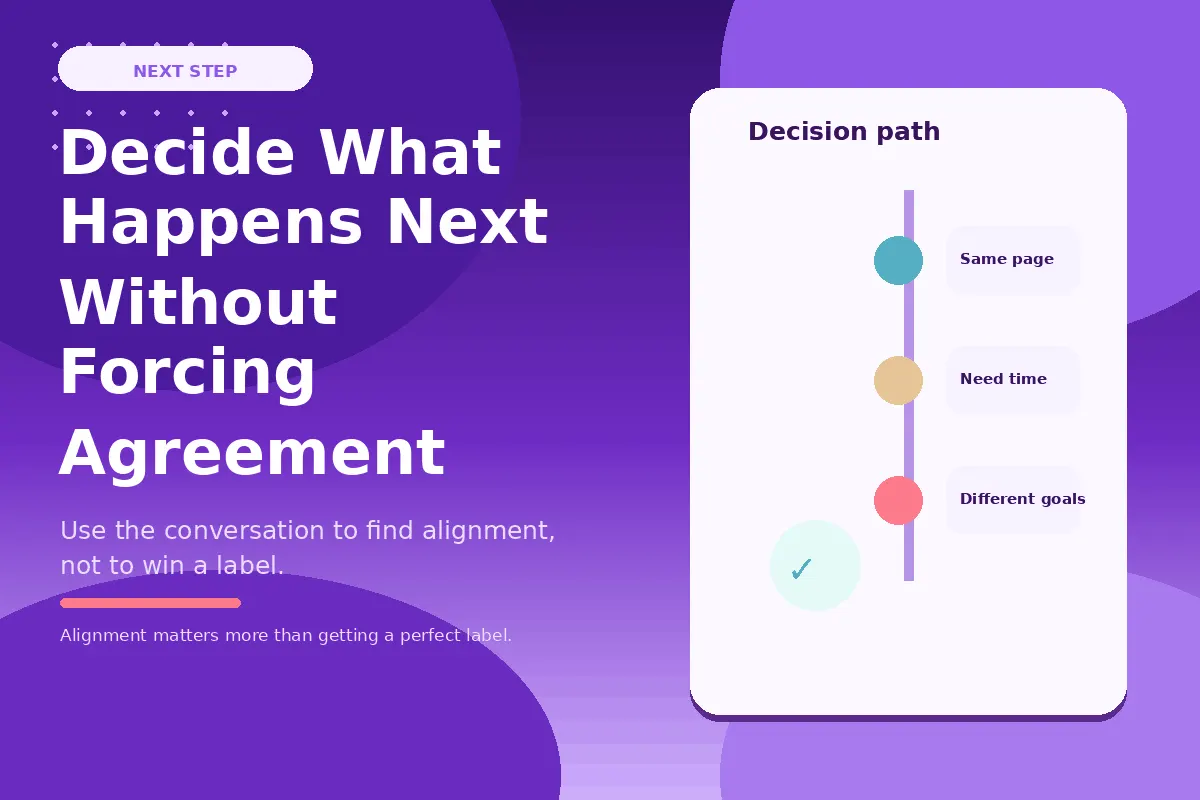 NEXT STEP

Decide What Happens Next Without Forcing Agreement

Use the conversation to find alignment, not to win a label.

Alignment matters more than getting a perfect label.

Decision path

Same page

Need time

Different goals

✓